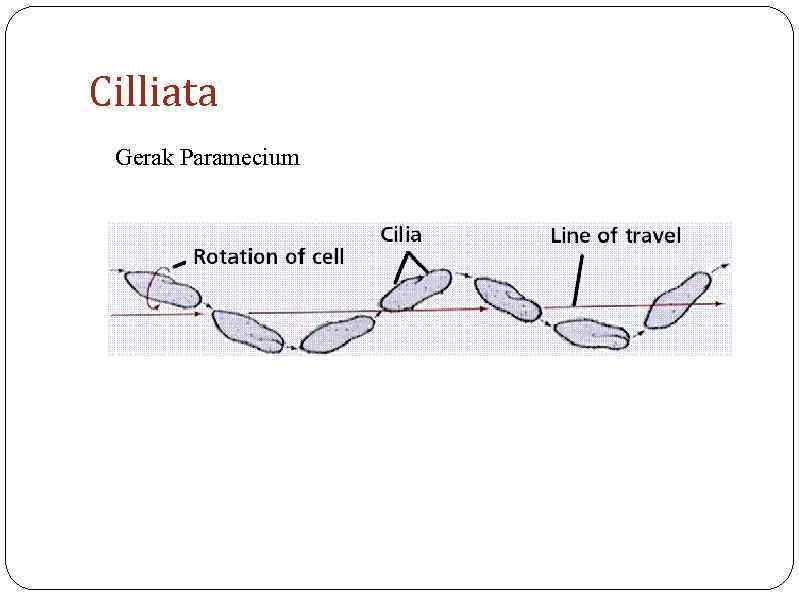 Cilliata

Gerak Paramecium

Rotation of cell

Cilia

Line of travel